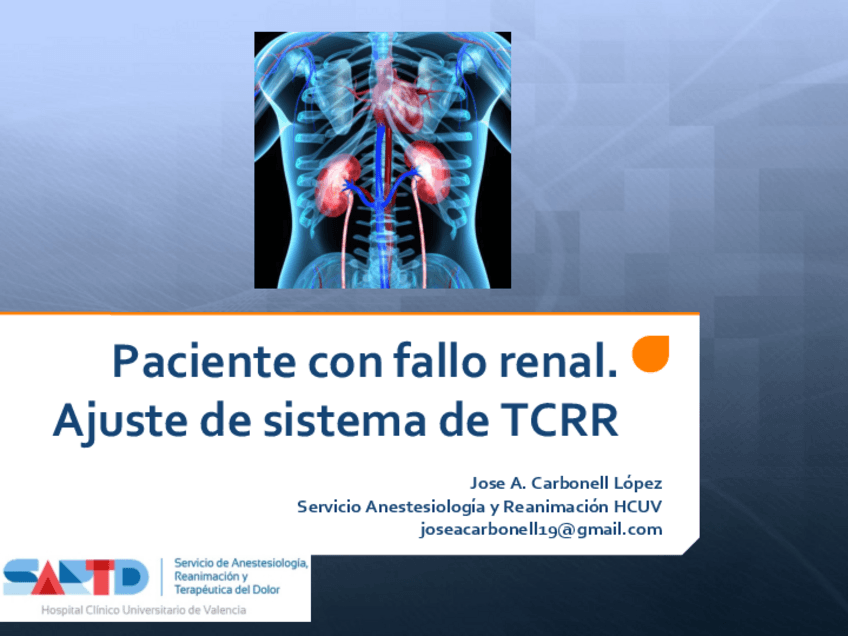 Paciente con fallo renal. Ajuste de sistema de TCRR

Jose A. Carbonell López
Servicio Anestesiología y Reanimación HCUV
joseacarbonell19@gmail.com

SARTD
Servicio de Anestesiología, Reanimación y Terapéutica del Dolor
Hospital Clínico Universitario de Valencia